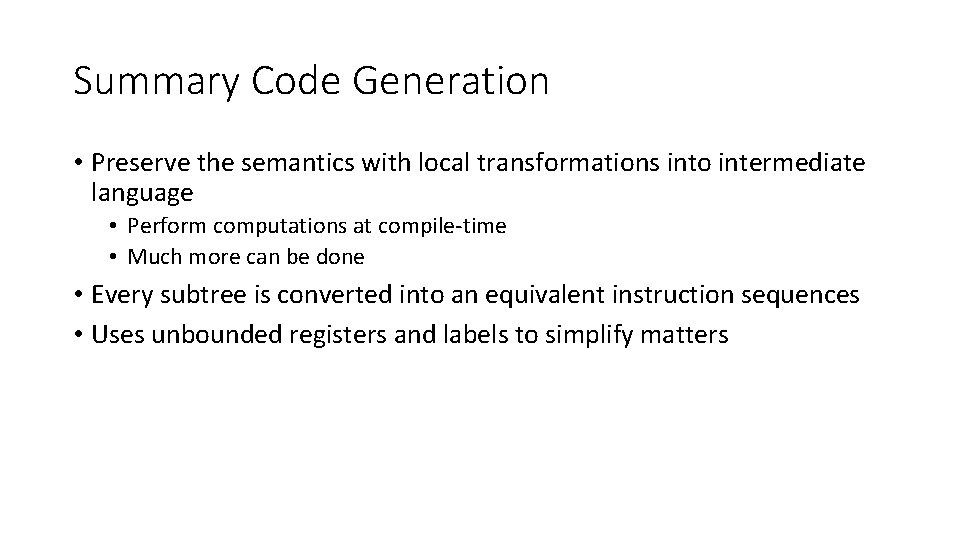 Summary Code Generation

• Preserve the semantics with local transformations into intermediate language
 • Perform computations at compile-time
 • Much more can be done
• Every subtree is converted into an equivalent instruction sequences
• Uses unbounded registers and labels to simplify matters